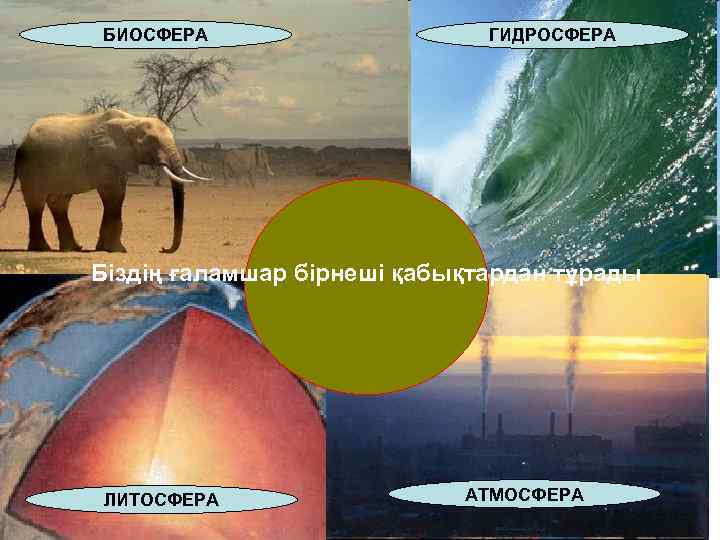 БИОСФЕРА

ГИДРОСФЕРА

Біздің ғаламшар бірнеші қабықтардан тұрады

ЛИТОСФЕРА

АТМОСФЕРА